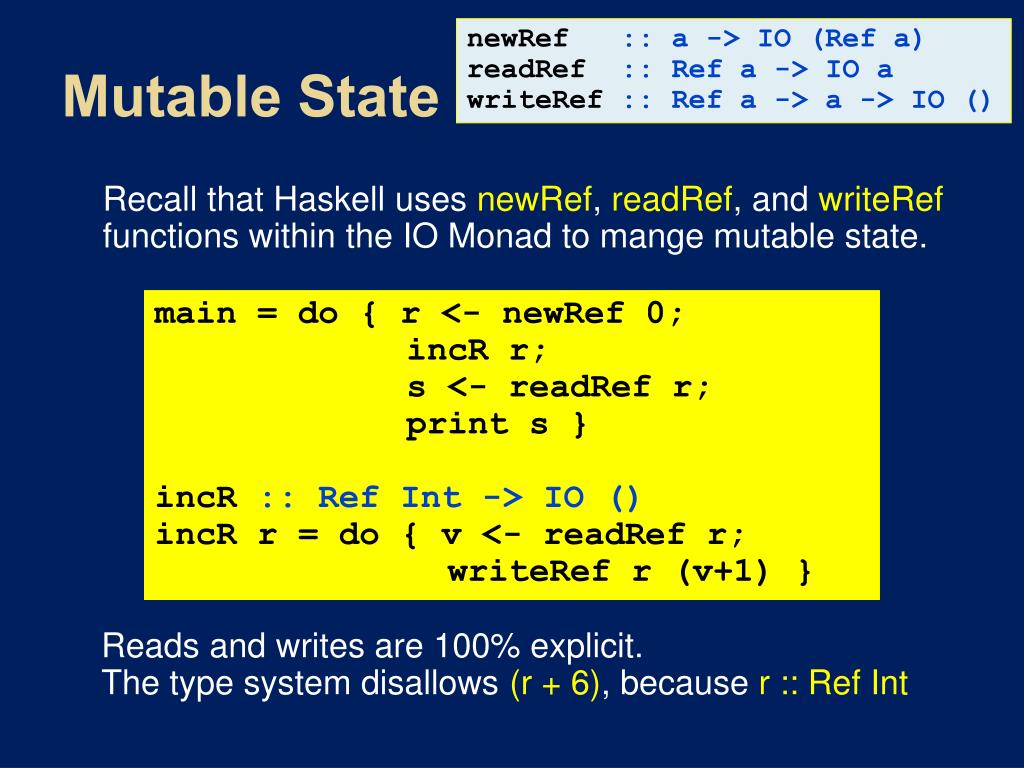 Mutable State

newRef :: a -> IO (Ref a)
readRef :: Ref a -> IO a
writeRef :: Ref a -> a -> IO ()

Recall that Haskell uses newRef, readRef, and writeRef functions within the IO Monad to mange mutable state.

main = do { r <- newRef 0;
incR r;
s <- readRef r;
print s }

incR :: Ref Int -> IO ()
incR r = do { v <- readRef r;
writeRef r (v+1) }

Reads and writes are 100% explicit.
The type system disallows (r + 6), because r :: Ref Int